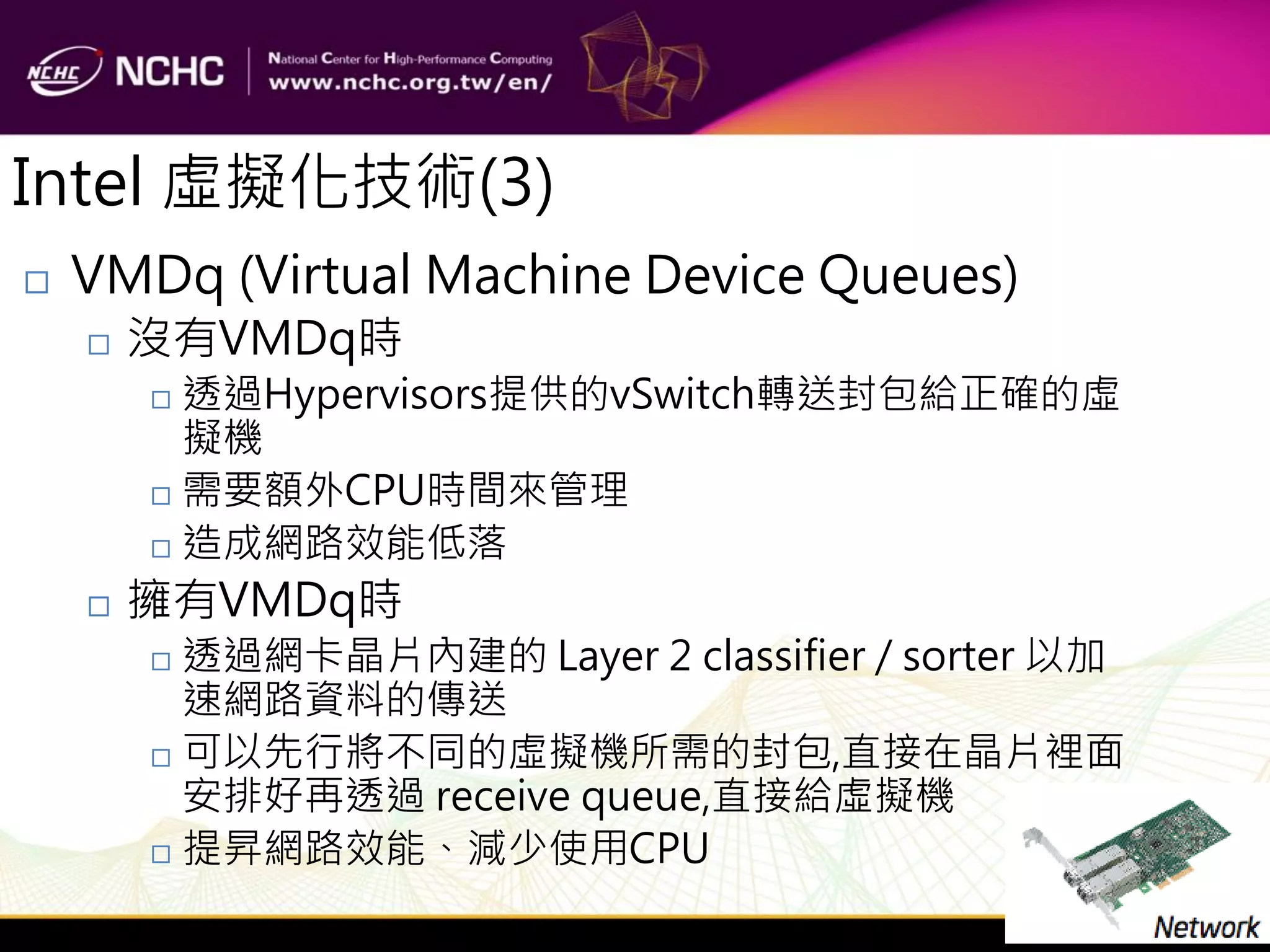 NCHC NCHC National Center for High-Performance Computing www.nchc.org.tw/en/

Intel 虛擬化技術(3)

□ VMDq (Virtual Machine Device Queues)
□ 沒有VMDq時
□ 透過Hypervisors提供的vSwitch轉送封包給正確的虛擬機
□ 需要額外CPU時間來管理
□ 造成網路效能低落
□ 擁有VMDq時
□ 透過網卡晶片內建的 Layer 2 classifier / sorter 以加速網路資料的傳送
□ 可以先行將不同的虛擬機所需的封包,直接在晶片裡面安排好再透過 receive queue,直接給虛擬機
□ 提昇網路效能、減少使用CPU

Network